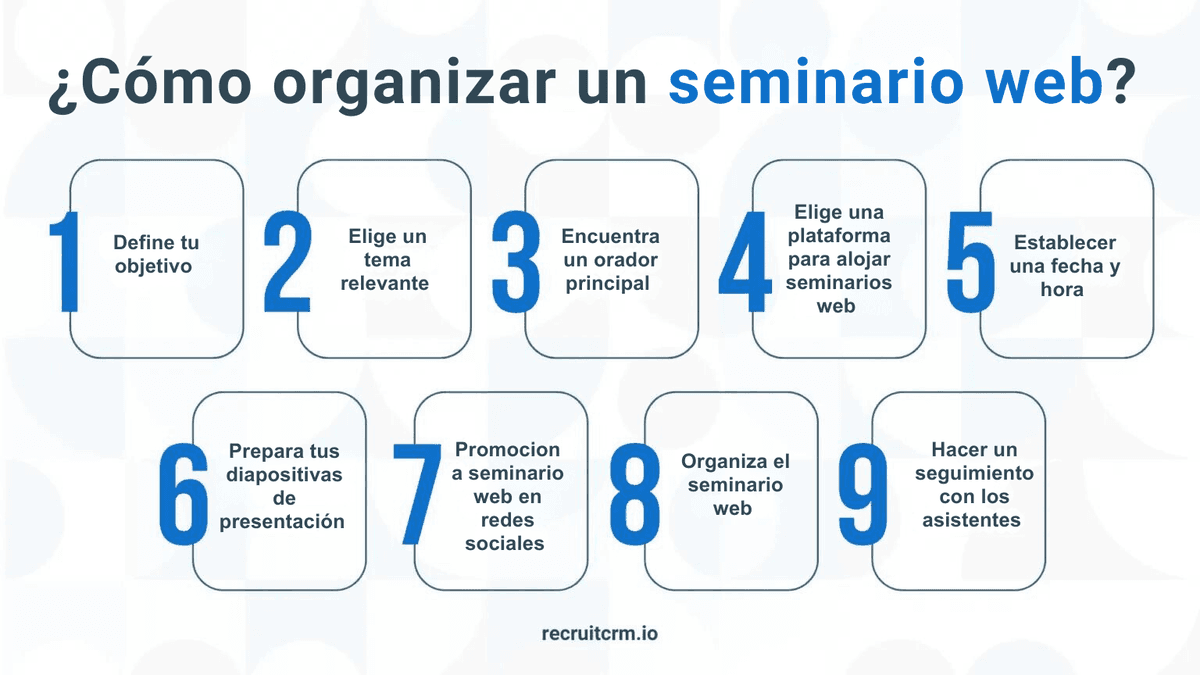 ¿Cómo organizar un seminario web?

1 Define tu objetivo

2 Elige un tema relevante

3 Encuentra un orador principal

4 Elige una plataforma para alojar seminarios web

5 Establecer una fecha y hora

6 Prepara tus diapositivas de presentación

7 Promocion a seminario web en redes sociales

8 Organiza el seminario web

9 Hacer un seguimiento con los asistentes

recruitcrm.io